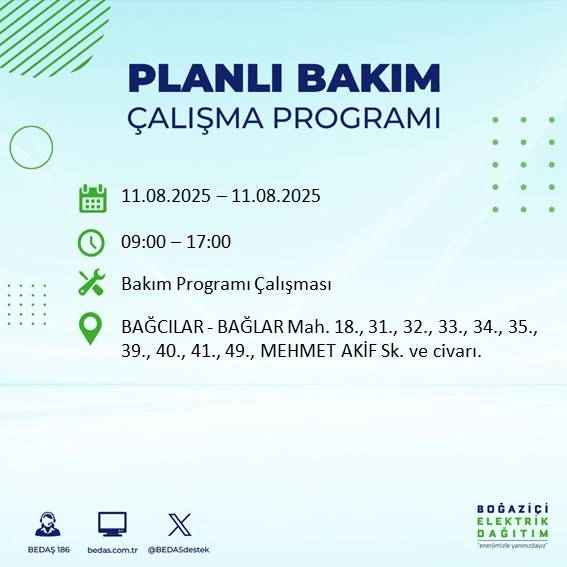 PLANLI BAKIM
ÇALIŞMA PROGRAMI

11.08.2025 – 11.08.2025

09:00 – 17:00

Bakım Programı Çalışması

BAĞCILAR - BAĞLAR Mah. 18., 31., 32., 33., 34., 35., 39., 40., 41., 49., MEHMET AKİF Sk. ve civarı.

BEDAŞ 186
bedas.com.tr
@BEDASdestek

BOĞAZİÇİ
ELEKTRİK
DAĞITIM
"enerjimizle yanınızdayız"